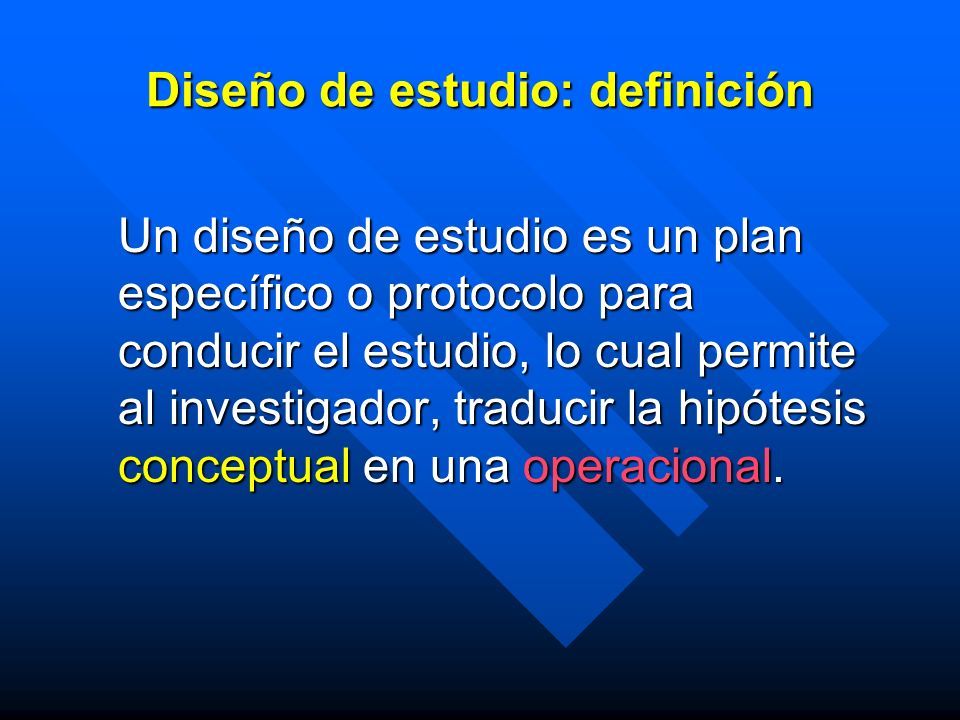 Diseño de estudio: definición

Un diseño de estudio es un plan específico o protocolo para conducir el estudio, lo cual permite al investigador, traducir la hipótesis conceptual en una operacional.